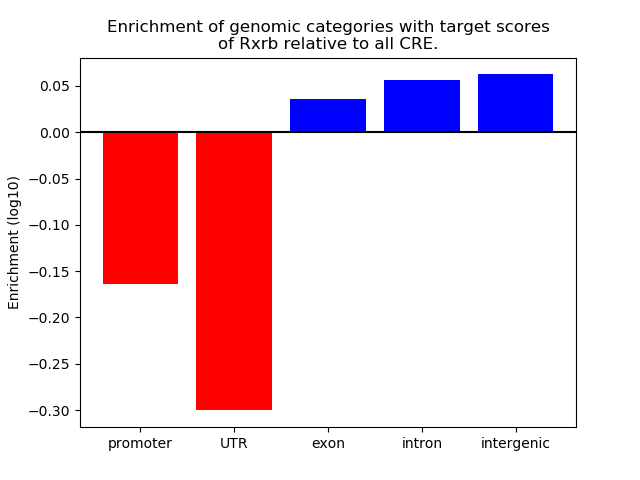 Enrichment of genomic categories with target scores of Rxrb relative to all CRE.

Enrichment (log10)

0.05
0.00
−0.05
−0.10
−0.15
−0.20
−0.25
−0.30

promoter
UTR
exon
intron
intergenic